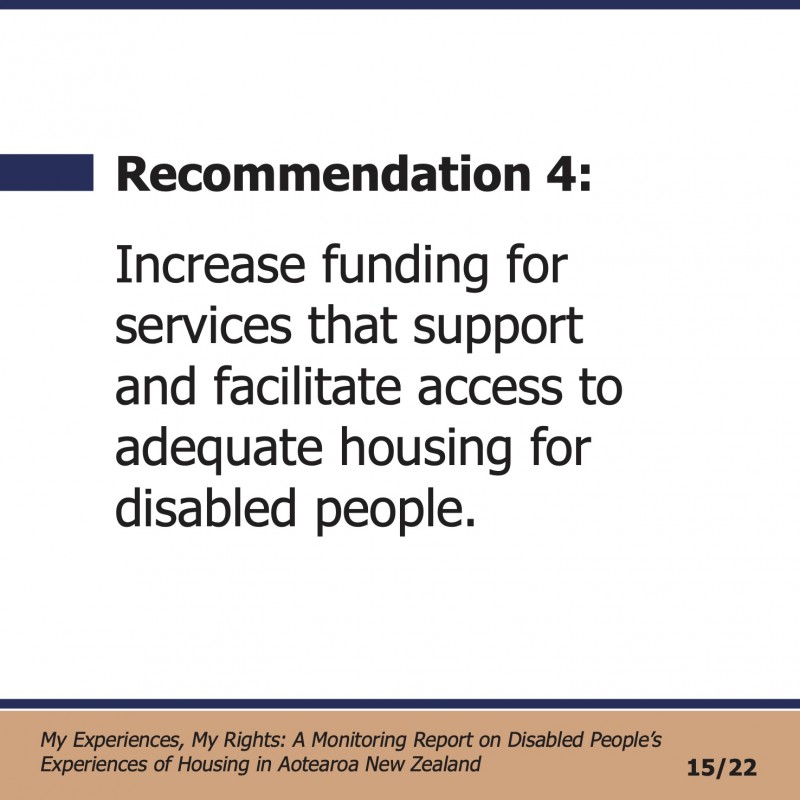 Recommendation 4:

Increase funding for services that support and facilitate access to adequate housing for disabled people.

My Experiences, My Rights: A Monitoring Report on Disabled People's Experiences of Housing in Aotearoa New Zealand

15/22